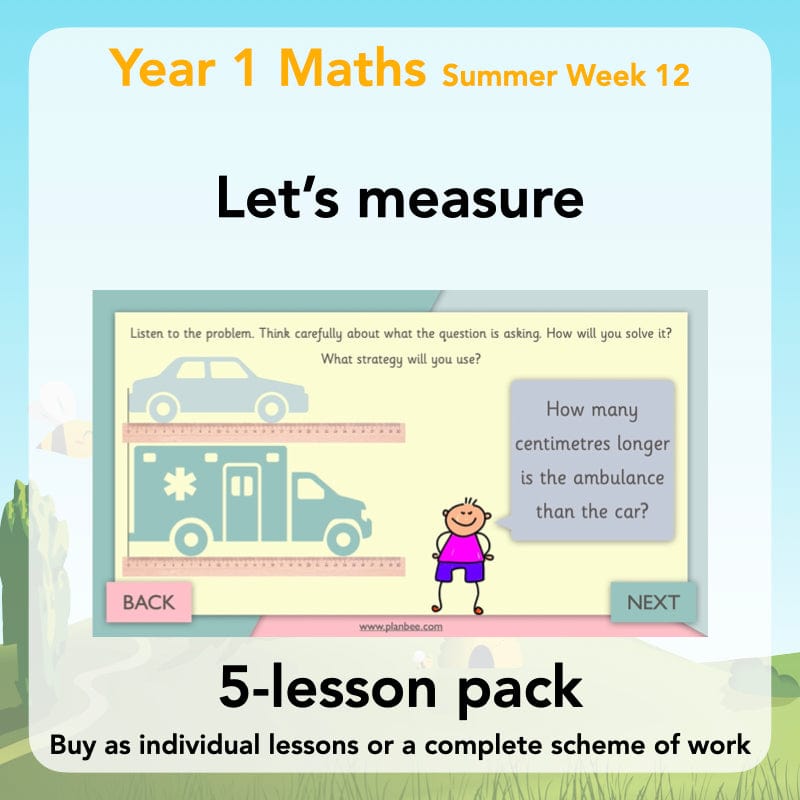 Year 1 Maths Summer Week 12

Let's measure

Listen to the problem. Think carefully about what the question is asking. How will you solve it? What strategy will you use?

How many centimetres longer is the ambulance than the car?

BACK

NEXT

www.planbee.com

5-lesson pack

Buy as individual lessons or a complete scheme of work